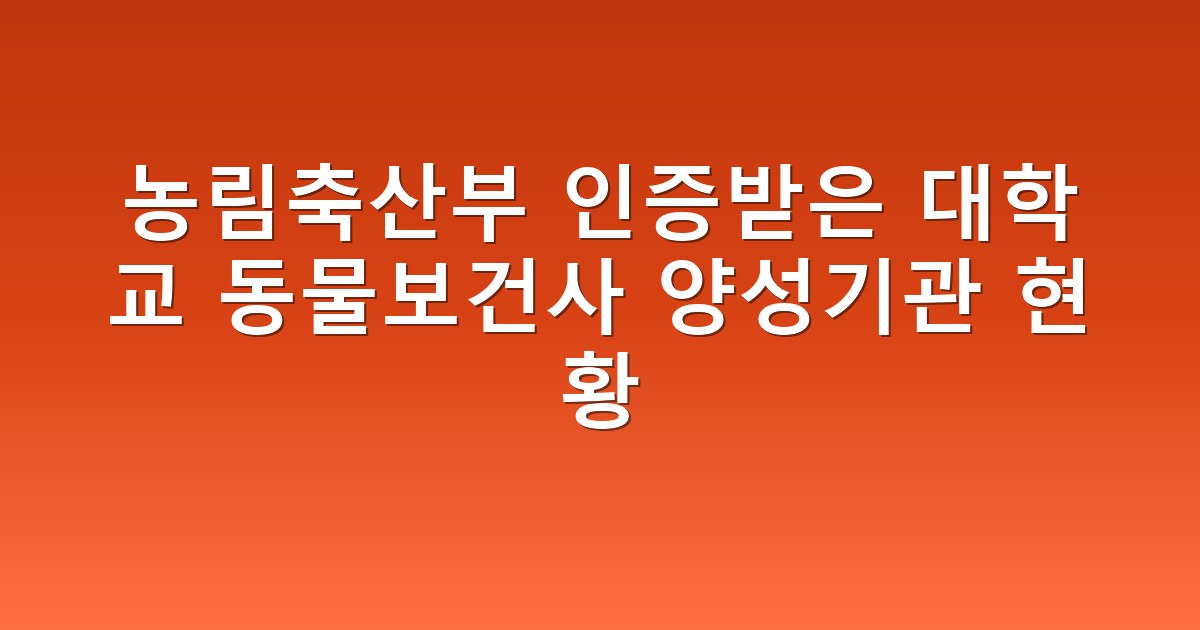 농림축산부 인증받은 대학교 동물보건사 양성기관 현황